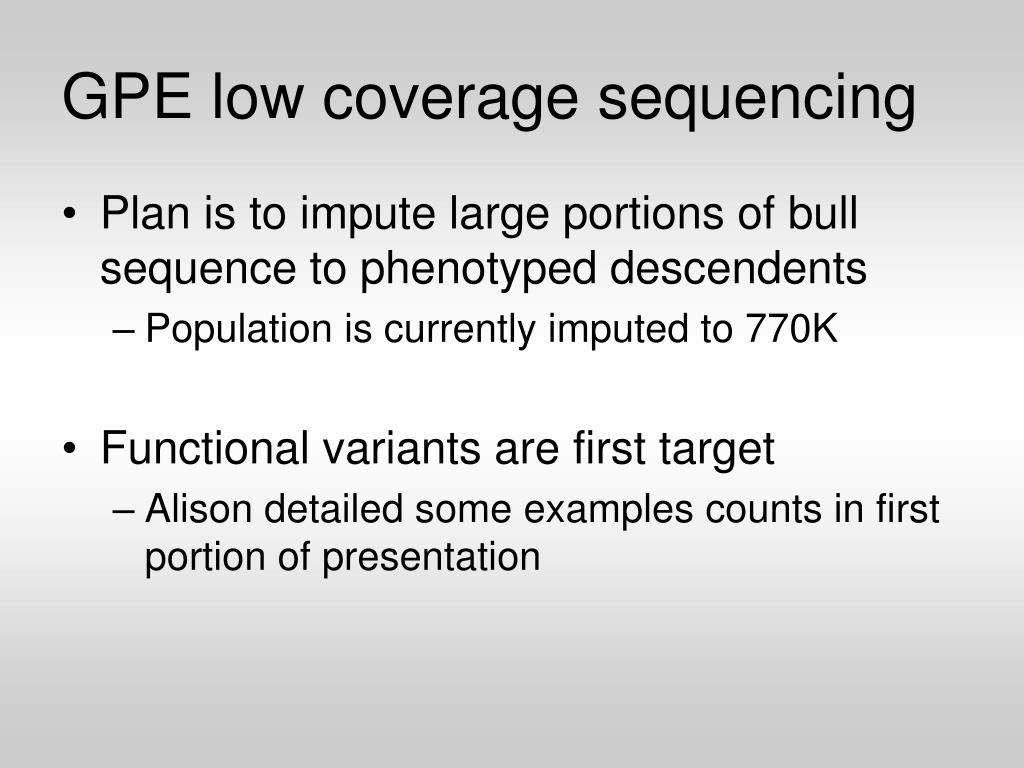 GPE low coverage sequencing

• Plan is to impute large portions of bull sequence to phenotyped descendents
– Population is currently imputed to 770K

• Functional variants are first target
– Alison detailed some examples counts in first portion of presentation